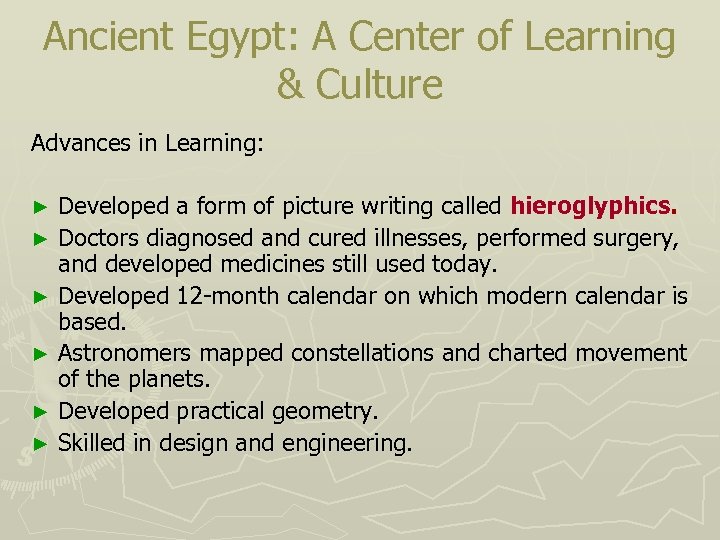 Ancient Egypt: A Center of Learning & Culture

Advances in Learning:

► Developed a form of picture writing called hieroglyphics.
► Doctors diagnosed and cured illnesses, performed surgery, and developed medicines still used today.
► Developed 12-month calendar on which modern calendar is based.
► Astronomers mapped constellations and charted movement of the planets.
► Developed practical geometry.
► Skilled in design and engineering.